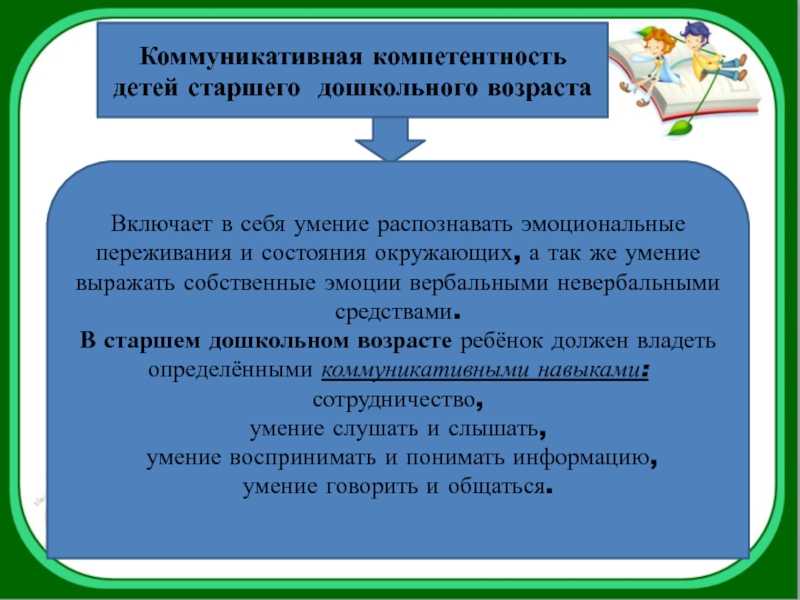 Коммуникативная компетентность детей старшего дошкольного возраста

Включает в себя умение распознавать эмоциональные переживания и состояния окружающих, а так же умение выражать собственные эмоции вербальными невербальными средствами.

В старшем дошкольном возрасте ребёнок должен владеть определёнными коммуникативными навыками:
сотрудничество,
умение слушать и слышать,
умение воспринимать и понимать информацию,
умение говорить и общаться.